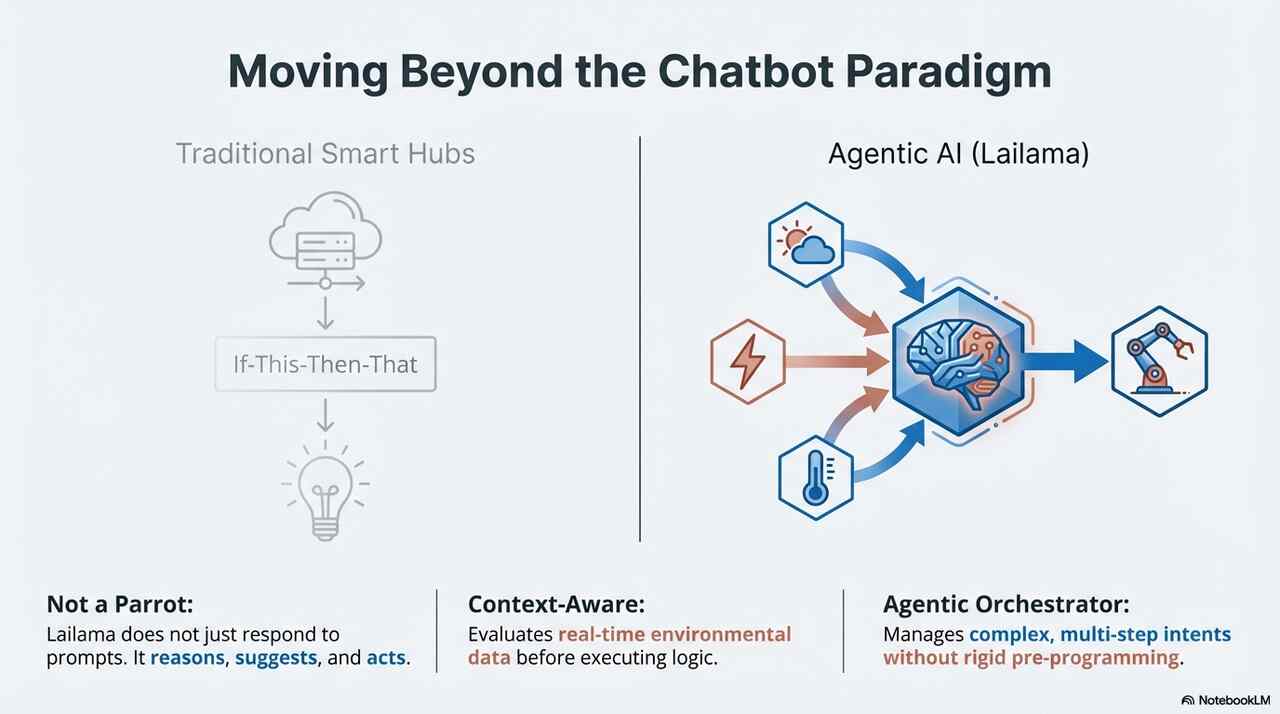 Moving Beyond the Chatbot Paradigm

Traditional Smart Hubs

If-This-Then-That

Agentic AI (Lailama)

Not a Parrot:
Lailama does not just respond to prompts. It reasons, suggests, and acts.

Context-Aware:
Evaluates real-time environmental data before executing logic.

Agentic Orchestrator:
Manages complex, multi-step intents without rigid pre-programming.

NotebookLM